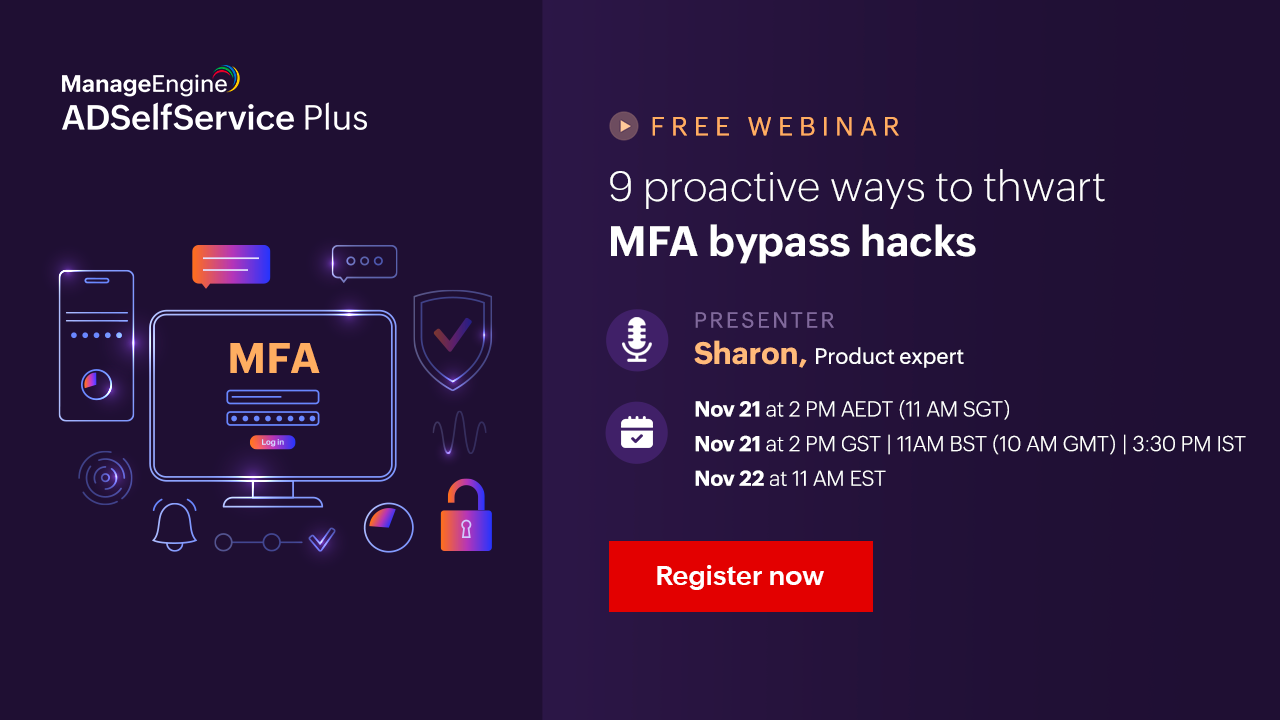 ManageEngine
ADSelfService Plus

MFA

Log in

FREE WEBINAR

9 proactive ways to thwart
MFA bypass hacks

PRESENTER
Sharon, Product expert

Nov 21 at 2 PM AEDT (11 AM SGT)
Nov 21 at 2 PM GST | 11AM BST (10 AM GMT) | 3:30 PM IST
Nov 22 at 11 AM EST

Register now